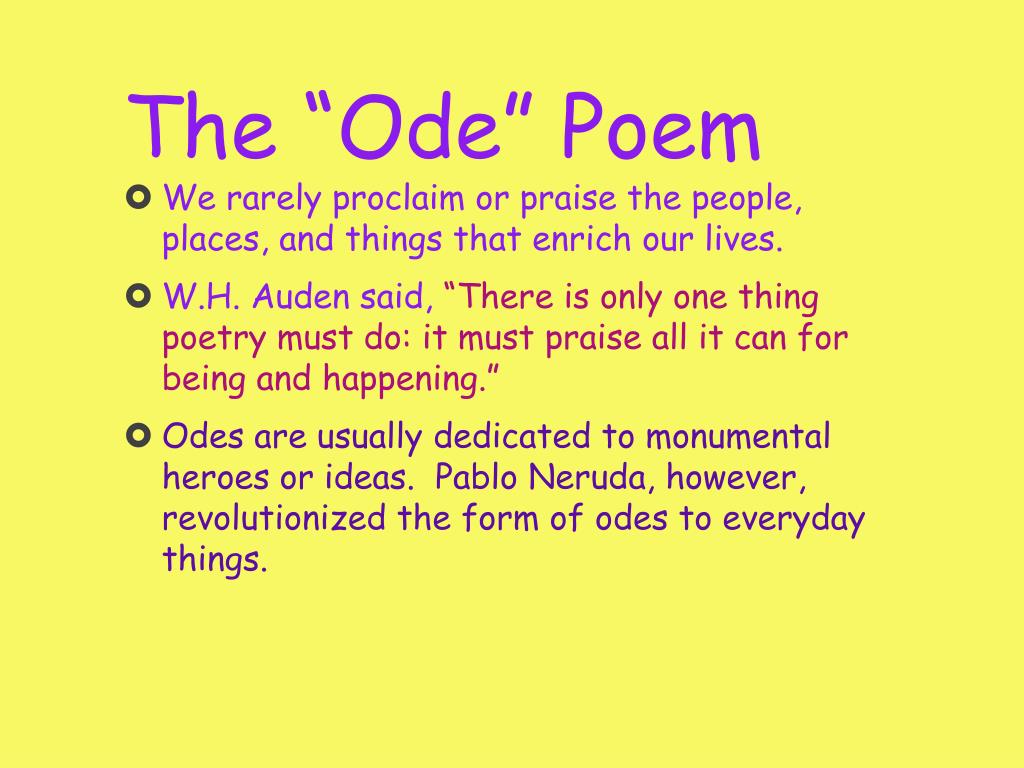 The “Ode” Poem

We rarely proclaim or praise the people, places, and things that enrich our lives.

W.H. Auden said, “There is only one thing poetry must do: it must praise all it can for being and happening.”

Odes are usually dedicated to monumental heroes or ideas. Pablo Neruda, however, revolutionized the form of odes to everyday things.